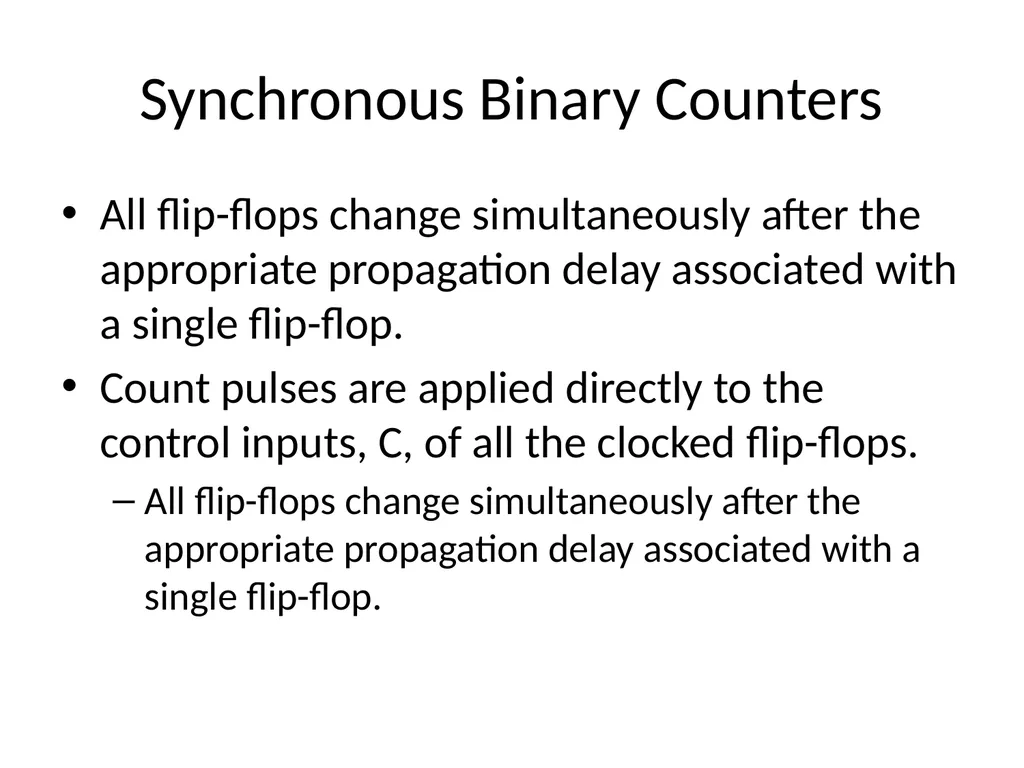 Synchronous Binary Counters

• All flip-flops change simultaneously after the appropriate propagation delay associated with a single flip-flop.

• Count pulses are applied directly to the control inputs, C, of all the clocked flip-flops.

– All flip-flops change simultaneously after the appropriate propagation delay associated with a single flip-flop.